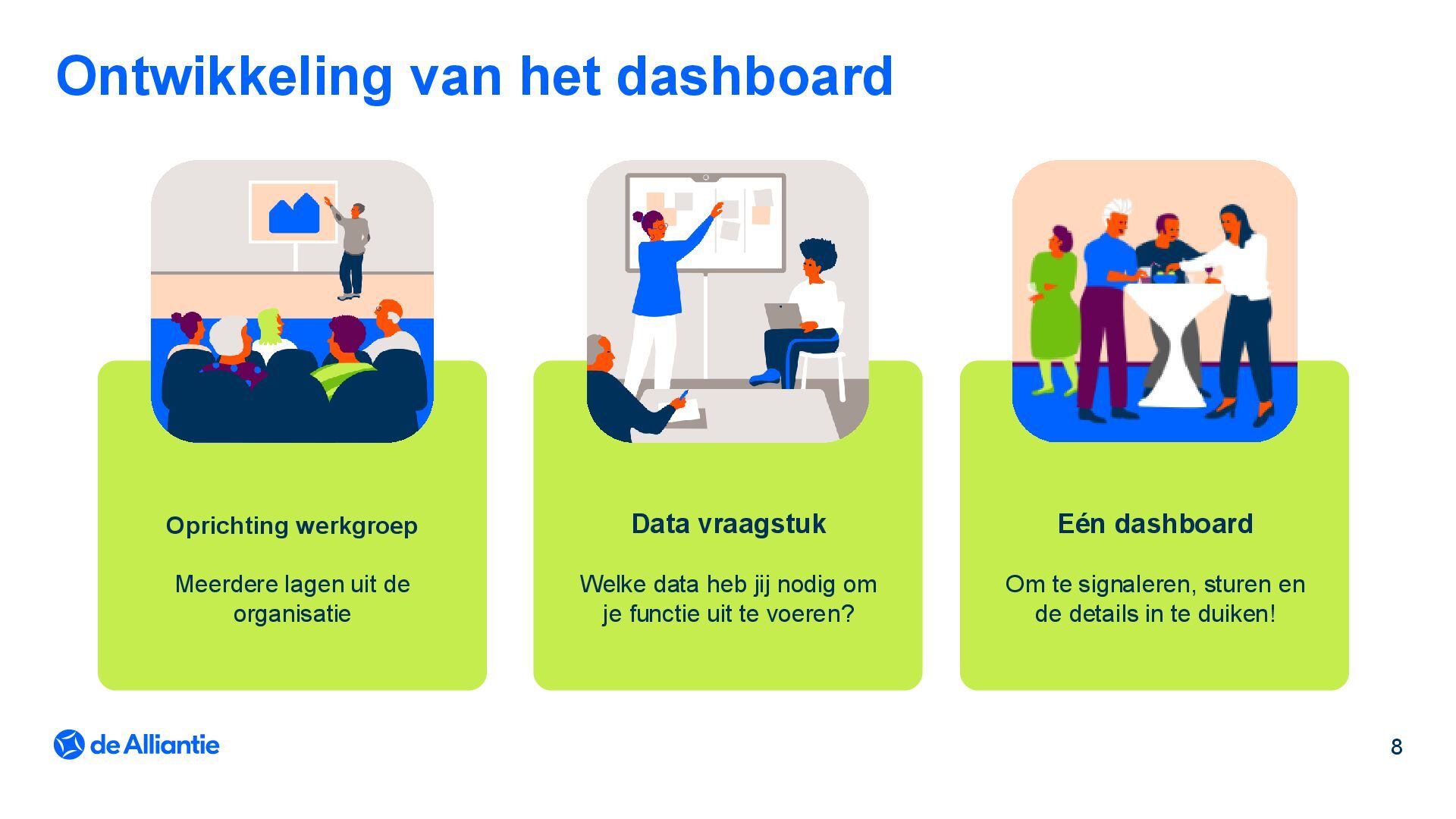 Ontwikkeling van het dashboard

Oprichting werkgroep

Meerdere lagen uit de organisatie

Data vraagstuk

Welke data heb jij nodig om je functie uit te voeren?

Eén dashboard

Om te signaleren, sturen en de details in te duiken!

de Alliantie

8